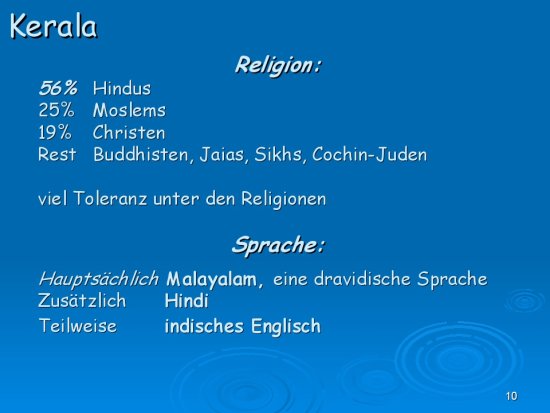 Kerala

Religion:

56% Hindus
25% Moslems
19% Christen
Rest Buddhisten, Jaias, Sikhs, Cochin-Juden

viel Toleranz unter den Religionen

Sprache:

Hauptsächlich Malayalam, eine dravidische Sprache
Zusätzlich Hindi
Teilweise indisches Englisch

10